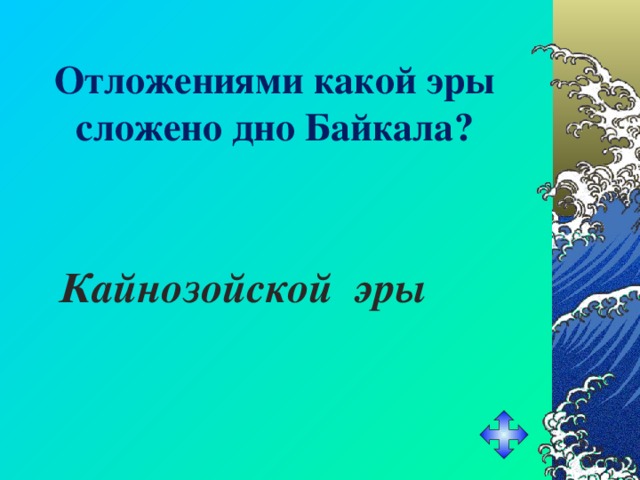 Отложениями какой эры сложено дно Байкала?

Кайнозойской эры